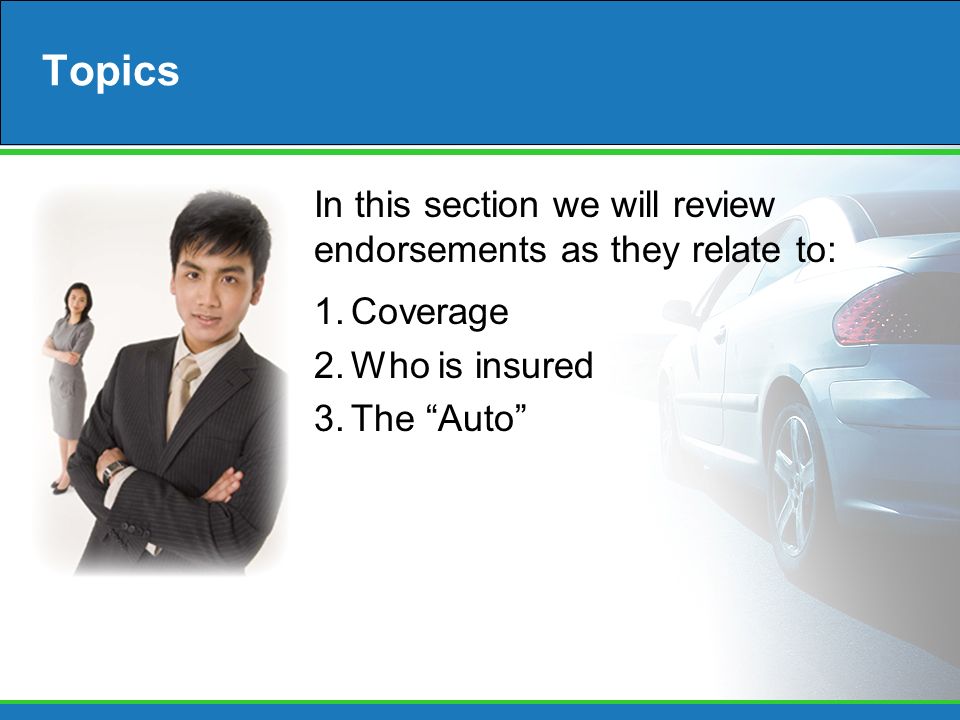 Topics

In this section we will review endorsements as they relate to:

1. Coverage
2. Who is insured
3. The “Auto”